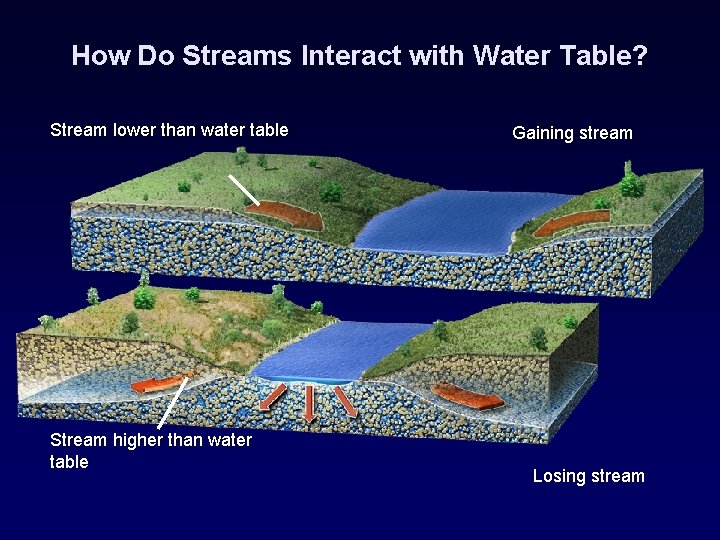 How Do Streams Interact with Water Table?

Stream lower than water table

Gaining stream

Stream higher than water table

Losing stream